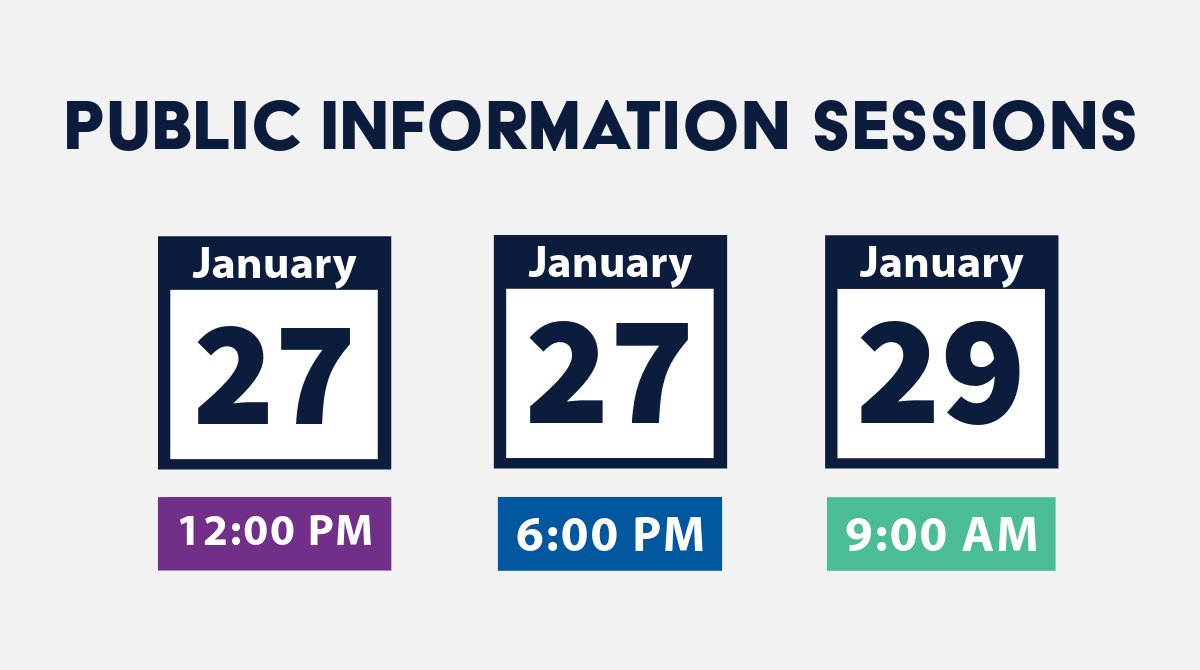 PUBLIC INFORMATION SESSIONS

January
27
12:00 PM

January
27
6:00 PM

January
29
9:00 AM